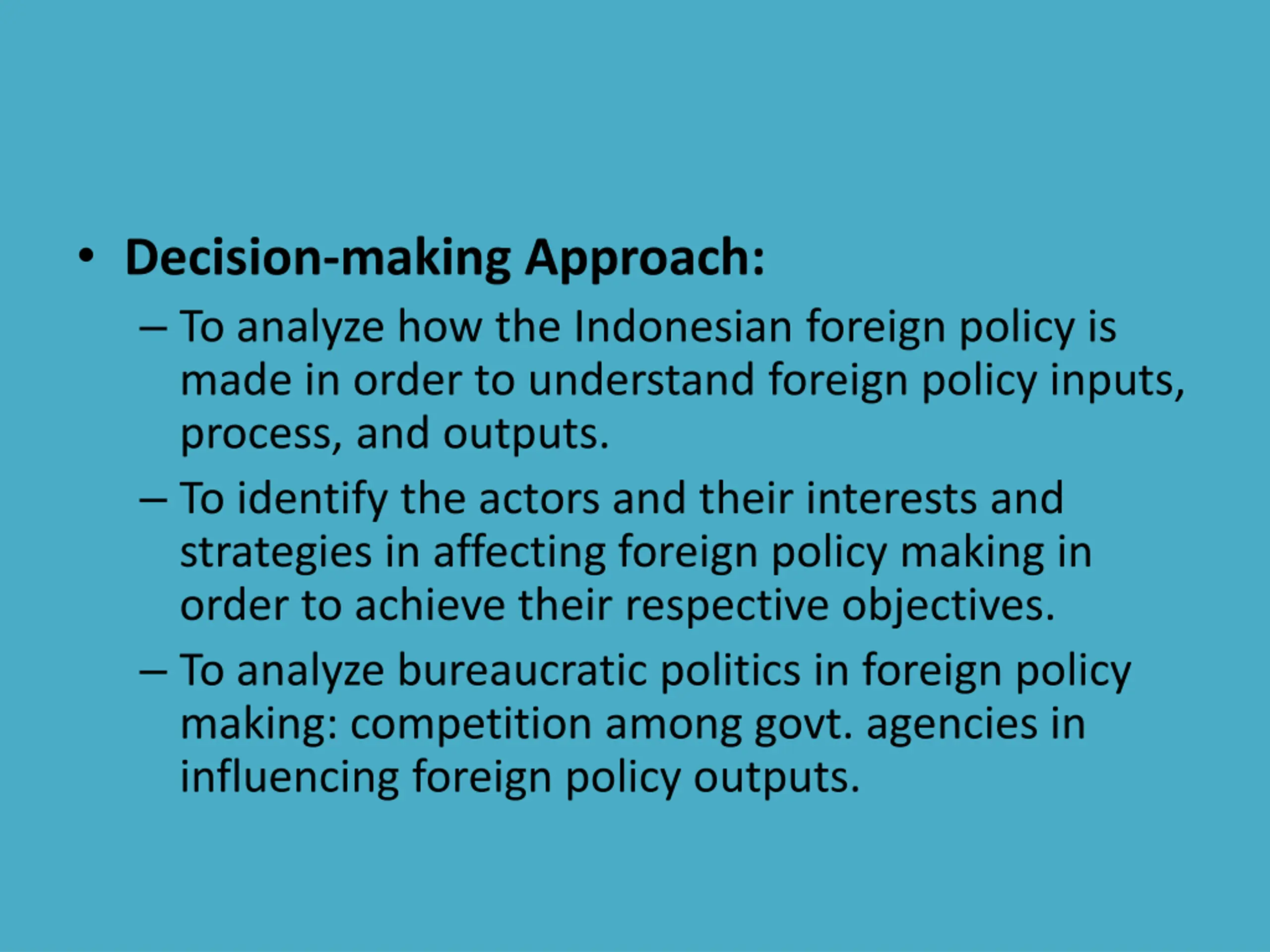 • Decision-making Approach:
– To analyze how the Indonesian foreign policy is made in order to understand foreign policy inputs, process, and outputs.
– To identify the actors and their interests and strategies in affecting foreign policy making in order to achieve their respective objectives.
– To analyze bureaucratic politics in foreign policy making: competition among govt. agencies in influencing foreign policy outputs.